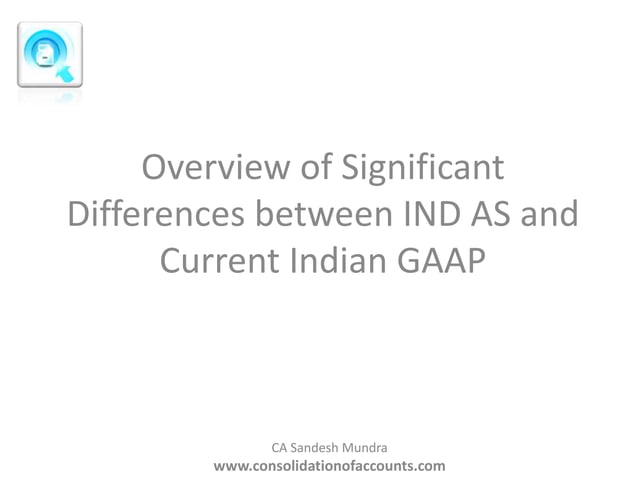 Overview of Significant Differences between IND AS and Current Indian GAAP

CA Sandesh Mundra
www.consolidationofaccounts.com